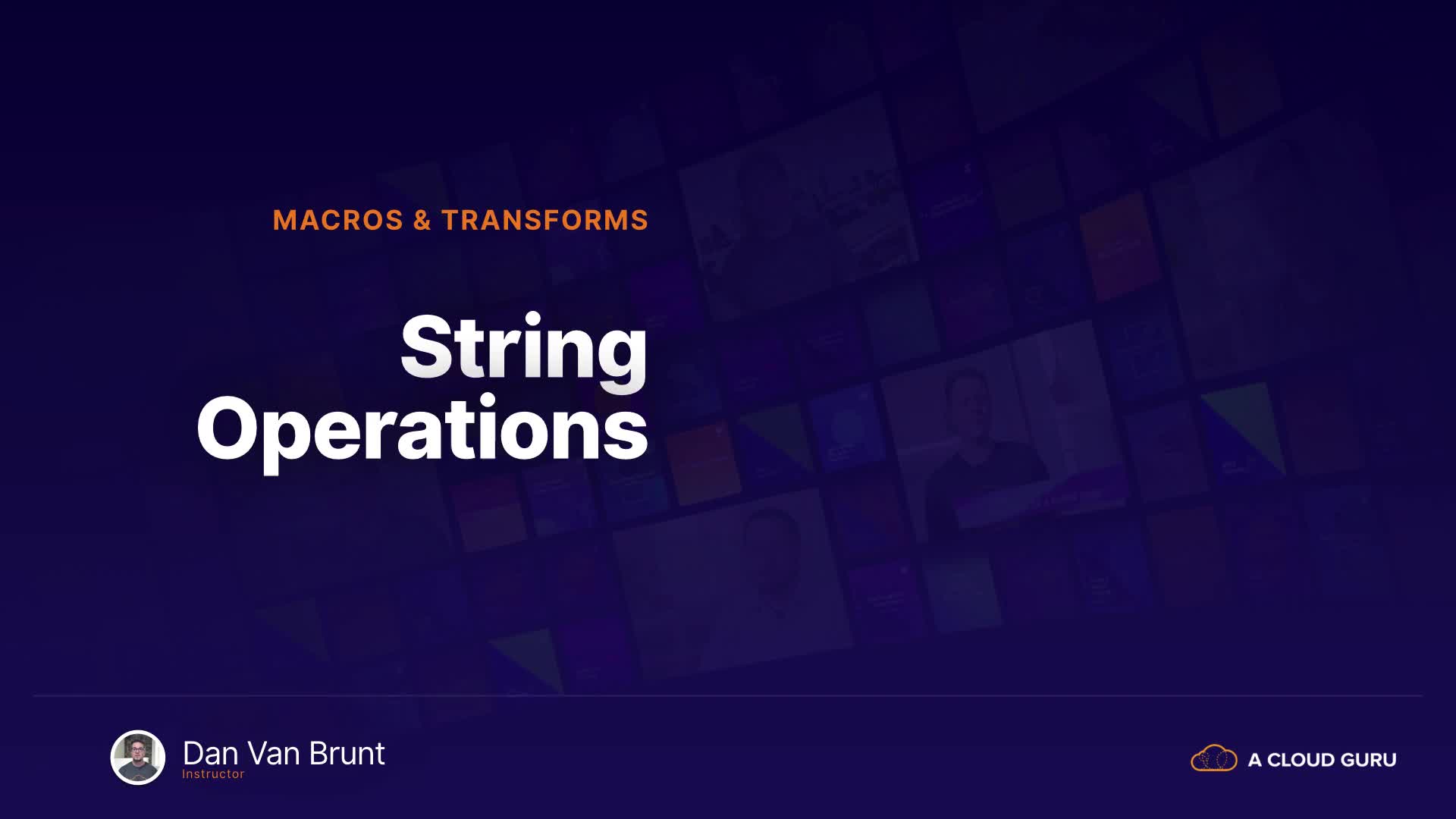 MACROS & TRANSFORMS

String Operations

Dan Van Brunt
Instructor

A CLOUD GURU